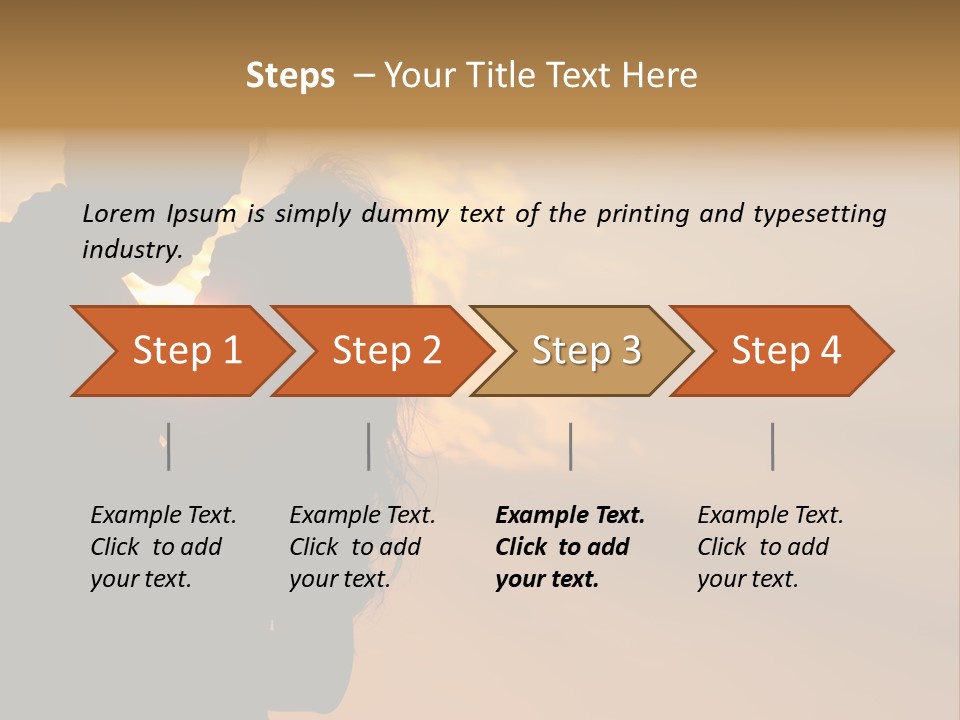 Steps – Your Title Text Here

Lorem Ipsum is simply dummy text of the printing and typesetting industry.

Step 1

Step 2

Step 3

Step 4

Example Text. Click to add your text.

Example Text. Click to add your text.

Example Text. Click to add your text.

Example Text. Click to add your text.